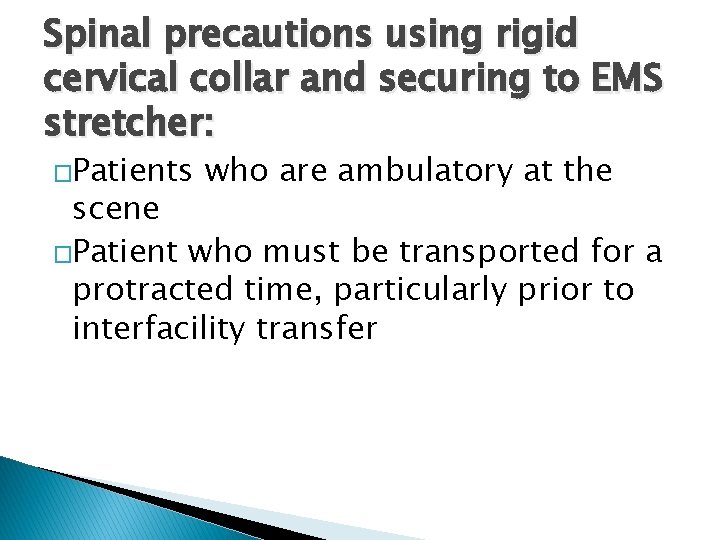 Spinal precautions using rigid cervical collar and securing to EMS stretcher:

□Patients who are ambulatory at the scene

□Patient who must be transported for a protracted time, particularly prior to interfacility transfer